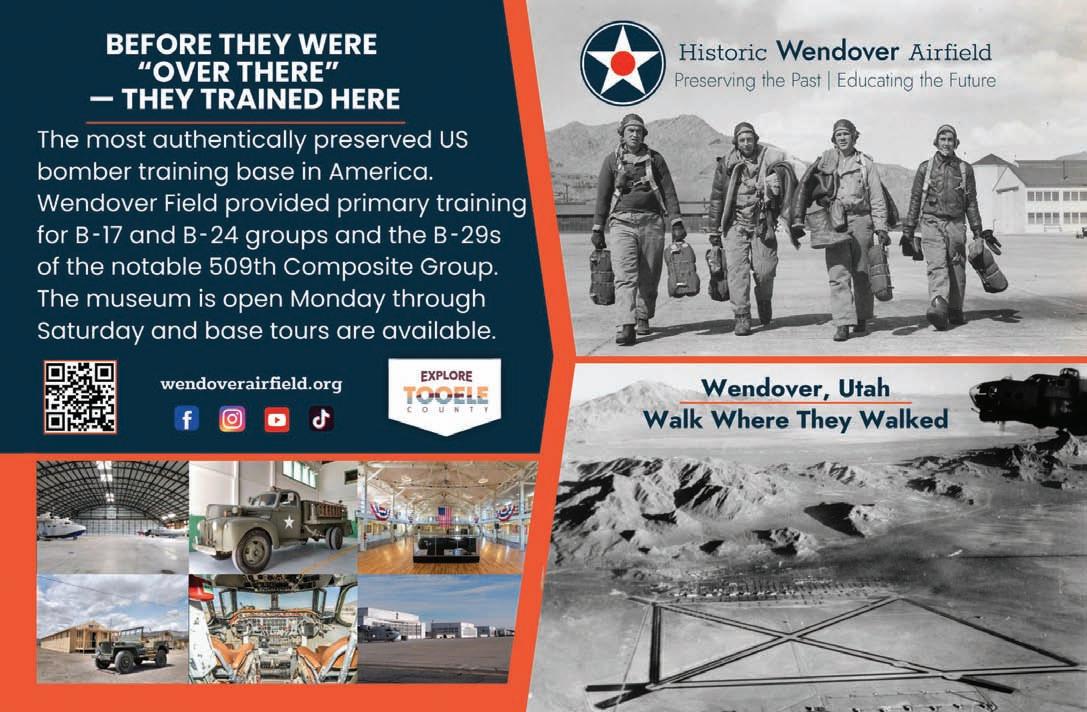 BEFORE THEY WERE "OVER THERE" — THEY TRAINED HERE

The most authentically preserved US bomber training base in America. Wendover Field provided primary training for B-17 and B-24 groups and the B-29s of the notable 509th Composite Group. The museum is open Monday through Saturday and base tours are available.

wendoverairfield.org

EXPLORE TOOELE COUNTY

Historic Wendover Airfield
Preserving the Past | Educating the Future

Wendover, Utah
Walk Where They Walked